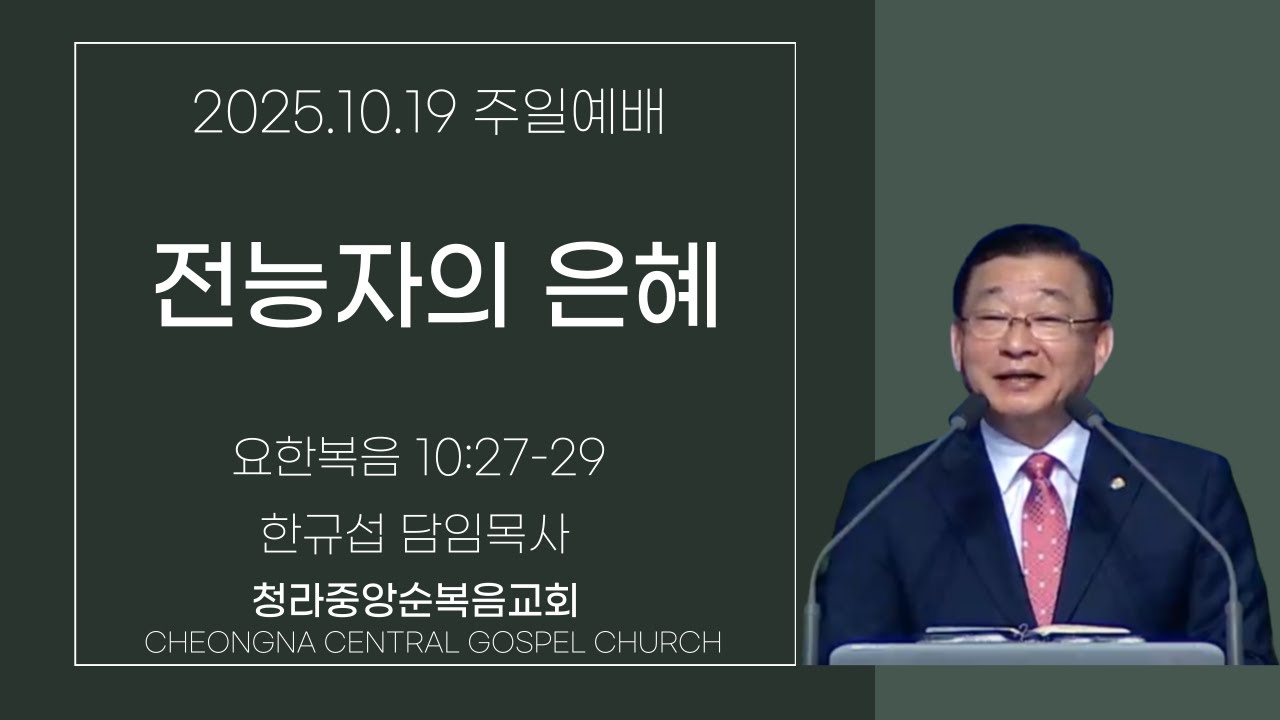 2025.10.19 주일예배

전능자의 은혜

요한복음 10:27-29

한규섭 담임목사

청라중앙순복음교회
CHEONGNA CENTRAL GOSPEL CHURCH